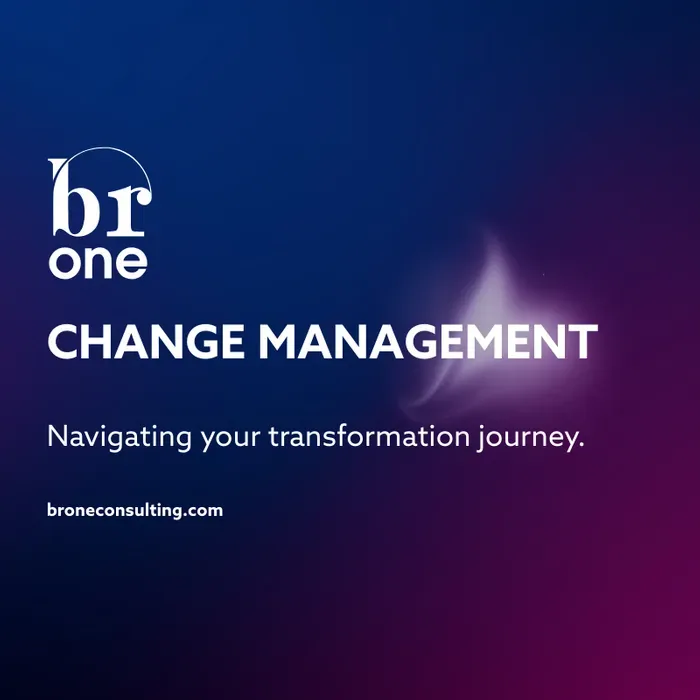 br
one

CHANGE MANAGEMENT

Navigating your transformation journey.

broneconsulting.com